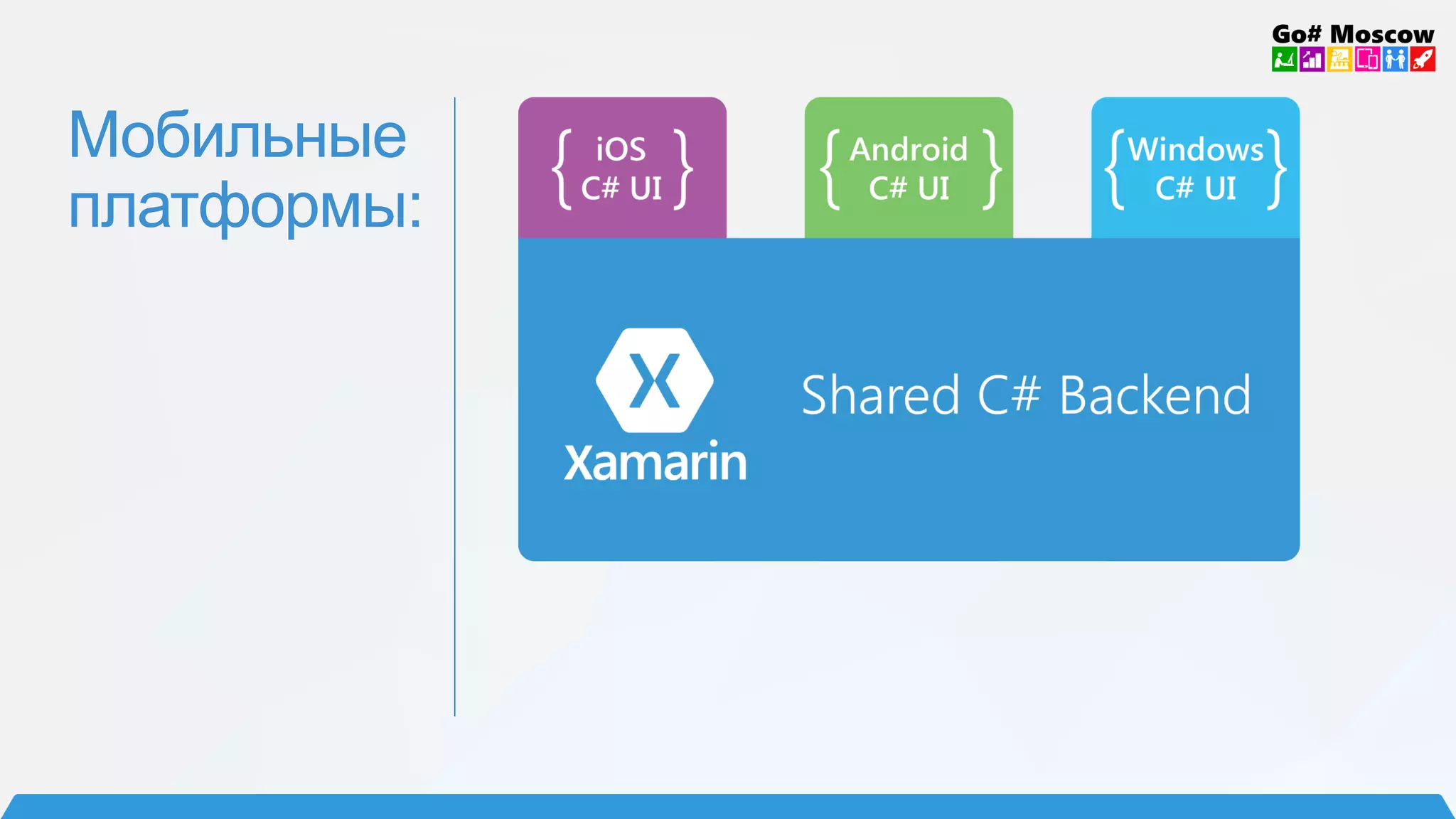 Go# Moscow

Мобильные платформы:

{ iOS C# UI }

{ Android C# UI }

{ Windows C# UI }

X Xamarin

Shared C# Backend